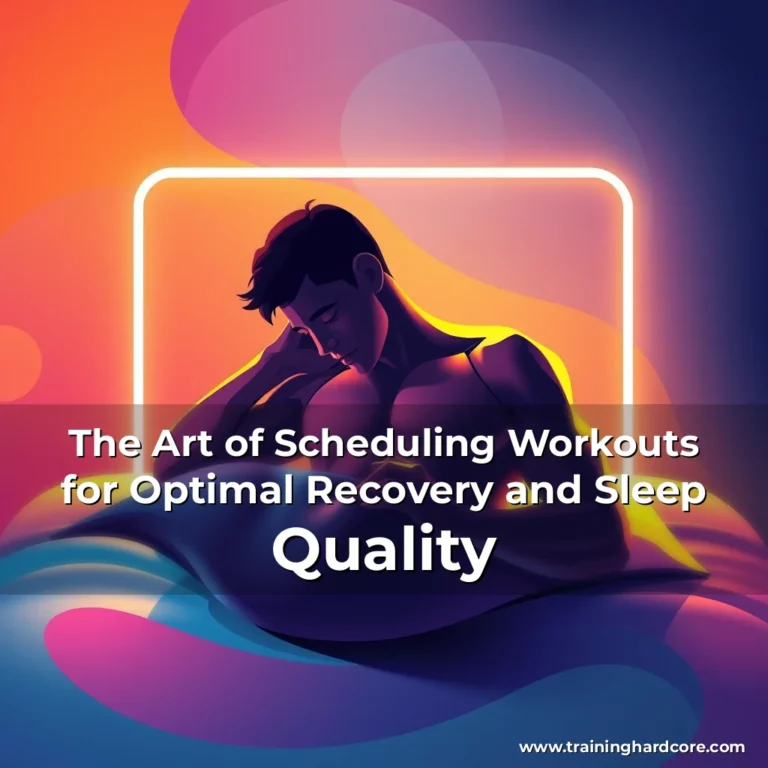 The Art of Scheduling Workouts for Optimal Recovery and Sleep Quality

www.traininghardcore.com